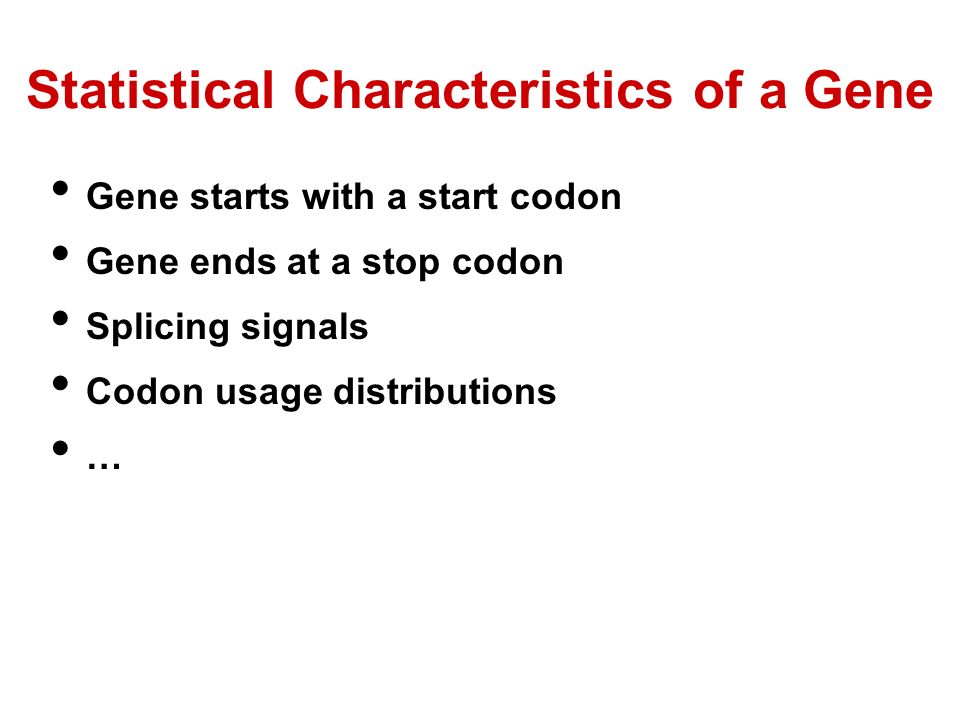 Statistical Characteristics of a Gene

• Gene starts with a start codon
• Gene ends at a stop codon
• Splicing signals
• Codon usage distributions
• …